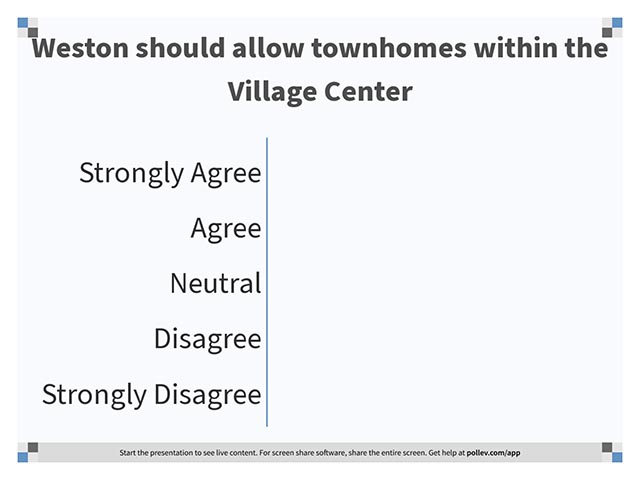 Weston should allow townhomes within the Village Center

Strongly Agree

Agree

Neutral

Disagree

Strongly Disagree

Start the presentation to see live content. For screen share software, share the entire screen. Get help at pollev.com/app